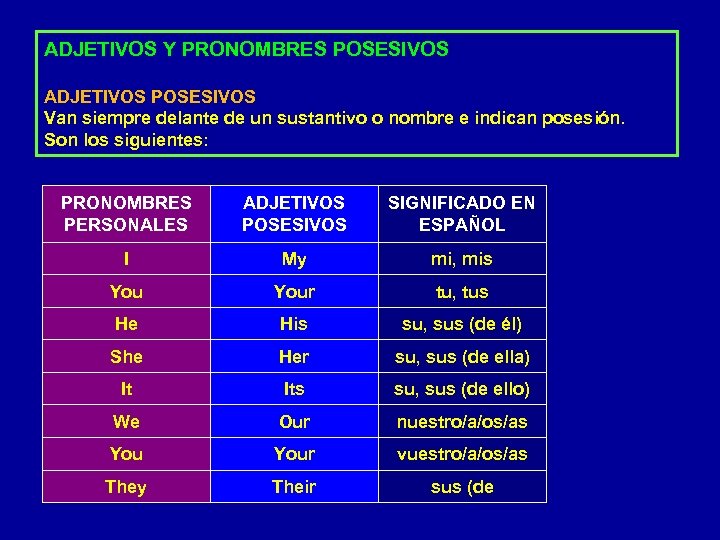 ADJETIVOS Y PRONOMBRES POSESIVOS

ADJETIVOS POSESIVOS
Van siempre delante de un sustantivo o nombre e indican posesión. Son los siguientes:

| PRONOMBRES PERSONALES | ADJETIVOS POSESIVOS | SIGNIFICADO EN ESPAÑOL |
|---|---|---|
| I | My | mi, mis |
| You | Your | tu, tus |
| He | His | su, sus (de él) |
| She | Her | su, sus (de ella) |
| It | Its | su, sus (de ello) |
| We | Our | nuestro/a/os/as |
| You | Your | vuestro/a/os/as |
| They | Their | sus (de |